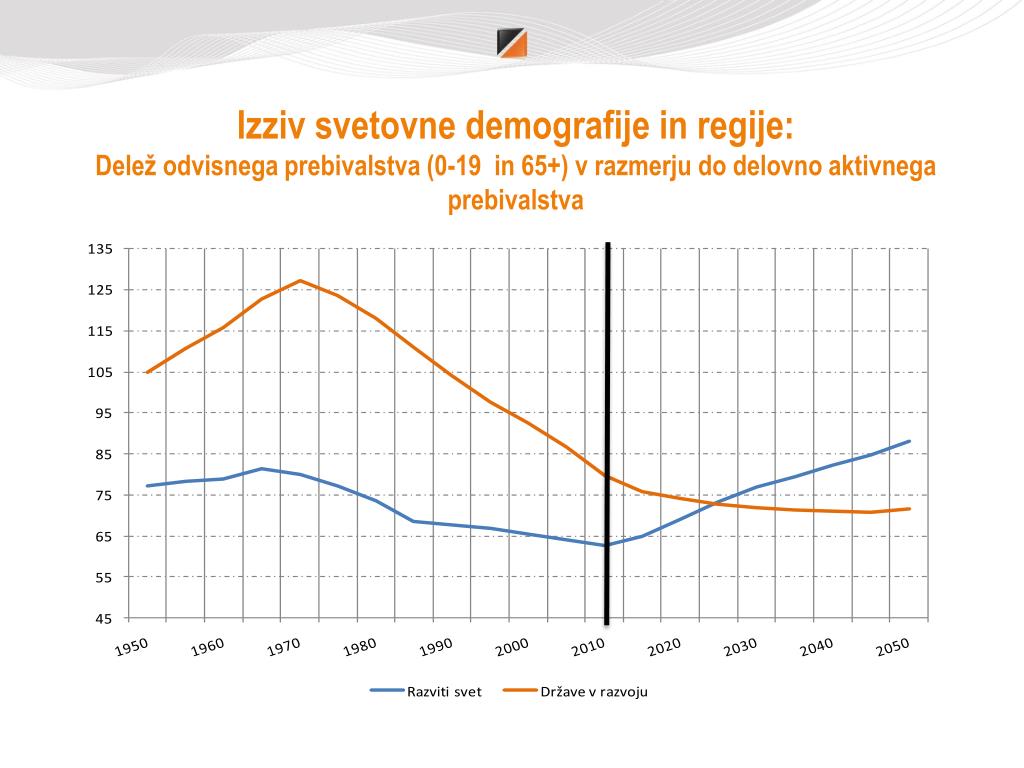 Izziv svetovne demografije in regije:
Delež odvisnega prebivalstva (0-19 in 65+) v razmerju do delovno aktivnega prebivalstva

135
125
115
105
95
85
75
65
55
45

1950 1960 1970 1980 1990 2000 2010 2020 2030 2040 2050

Razviti svet
Države v razvoju